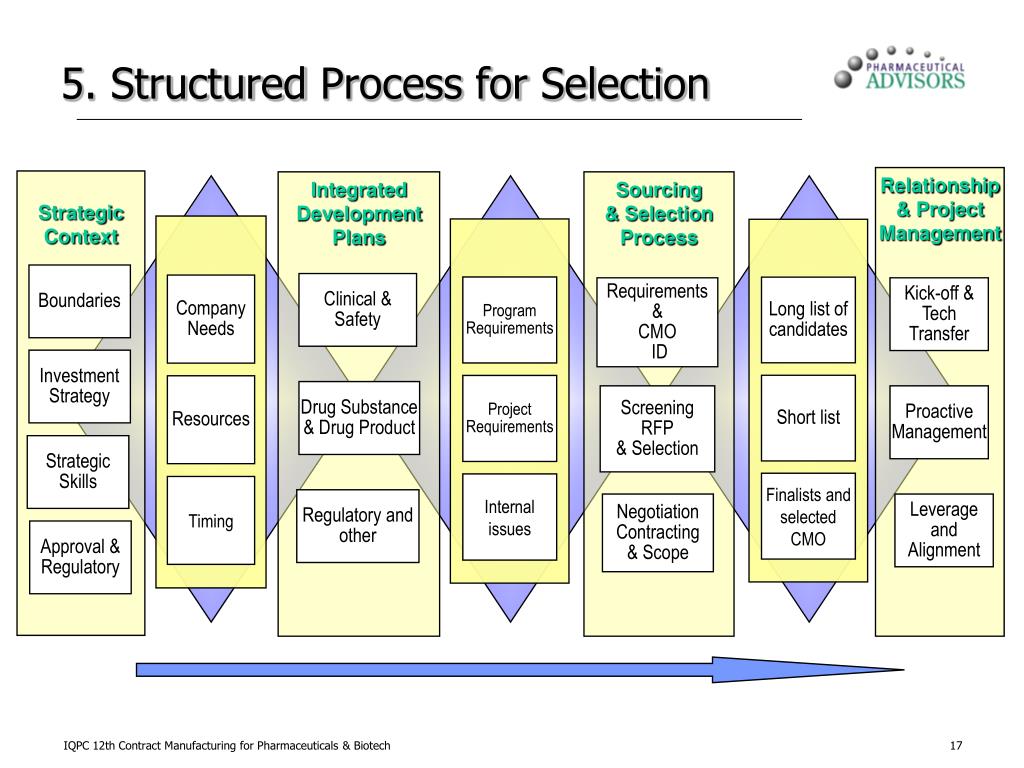 5. Structured Process for Selection

PHARMACEUTICAL ADVISORS

Strategic Context

Boundaries

Investment Strategy

Strategic Skills

Approval & Regulatory

Company Needs

Resources

Timing

Integrated Development Plans

Clinical & Safety

Drug Substance & Drug Product

Regulatory and other

Program Requirements

Project Requirements

Internal issues

Sourcing & Selection Process

Requirements & CMO ID

Screening RFP & Selection

Negotiation Contracting & Scope

Long list of candidates

Short list

Finalists and selected CMO

Relationship & Project Management

Kick-off & Tech Transfer

Proactive Management

Leverage and Alignment

IQPC 12th Contract Manufacturing for Pharmaceuticals & Biotech

17